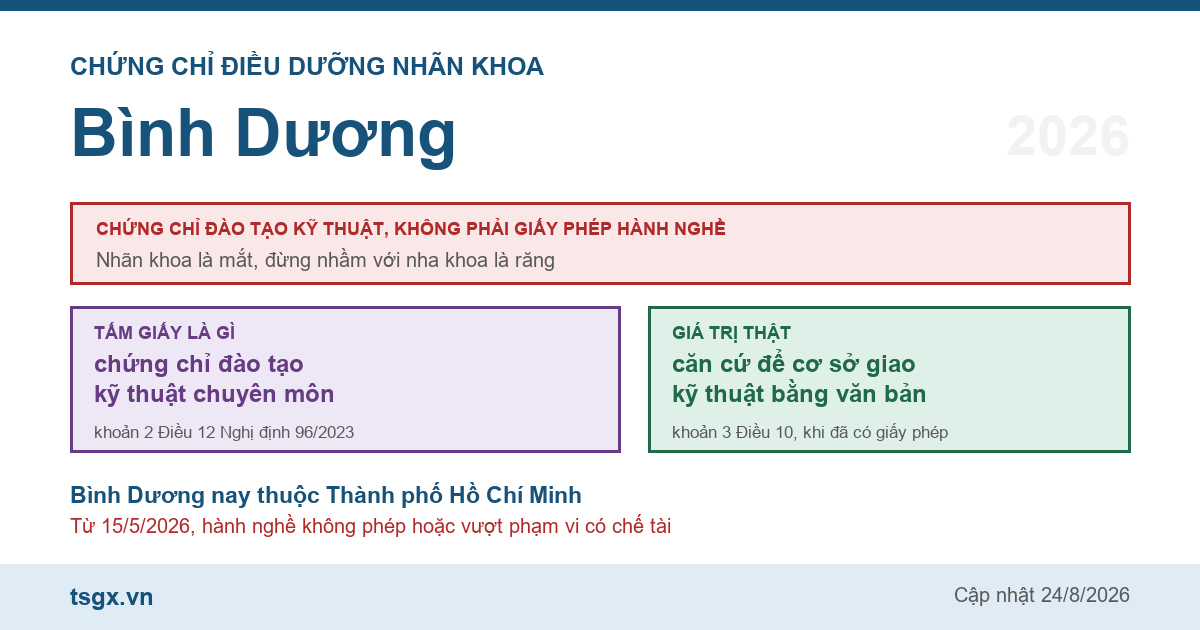 CHỨNG CHỈ ĐIỀU DƯỠNG NHÃN KHOA

Bình Dương

2026

CHỨNG CHỈ ĐÀO TẠO KỸ THUẬT, KHÔNG PHẢI GIẤY PHÉP HÀNH NGHỀ

Nhãn khoa là mắt, đừng nhầm với nha khoa là răng

TẤM GIẤY LÀ GÌ

chứng chỉ đào tạo kỹ thuật chuyên môn

khoản 2 Điều 12 Nghị định 96/2023

GIÁ TRỊ THẬT

căn cứ để cơ sở giao kỹ thuật bằng văn bản

khoản 3 Điều 10, khi đã có giấy phép

Bình Dương nay thuộc Thành phố Hồ Chí Minh

Từ 15/5/2026, hành nghề không phép hoặc vượt phạm vi có chế tài

tsgx.vn

Cập nhật 24/8/2026